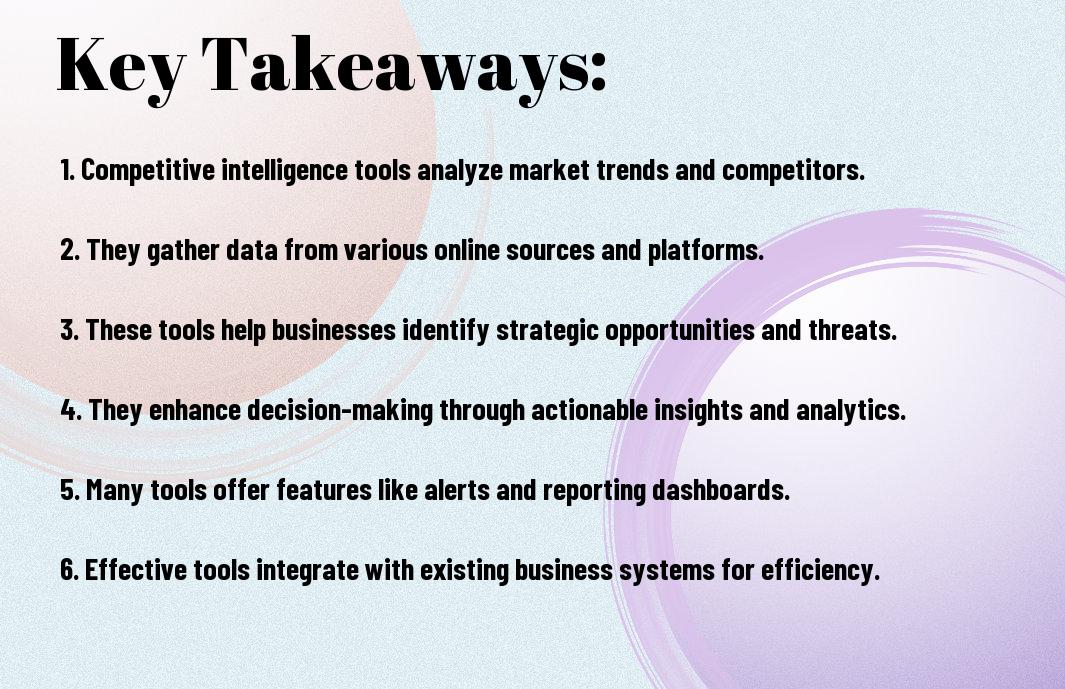 Key Takeaways:

1. Competitive intelligence tools analyze market trends and competitors.

2. They gather data from various online sources and platforms.

3. These tools help businesses identify strategic opportunities and threats.

4. They enhance decision-making through actionable insights and analytics.

5. Many tools offer features like alerts and reporting dashboards.

6. Effective tools integrate with existing business systems for efficiency.